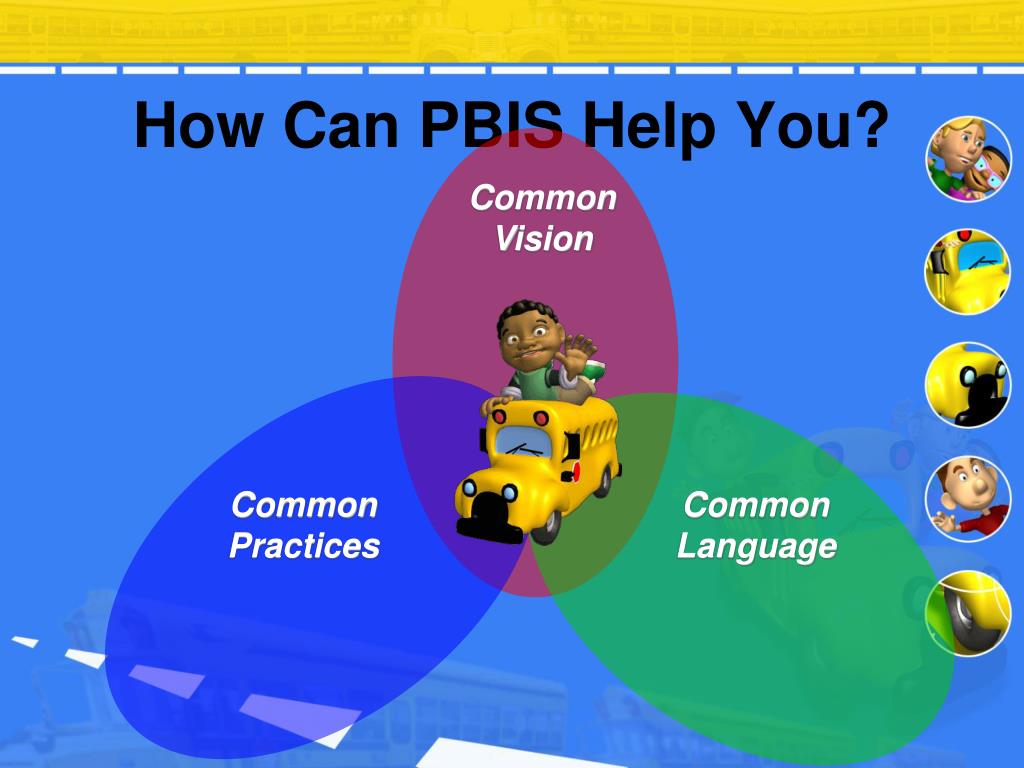 How Can PBIS Help You?

Common Vision

Common Practices

Common Language